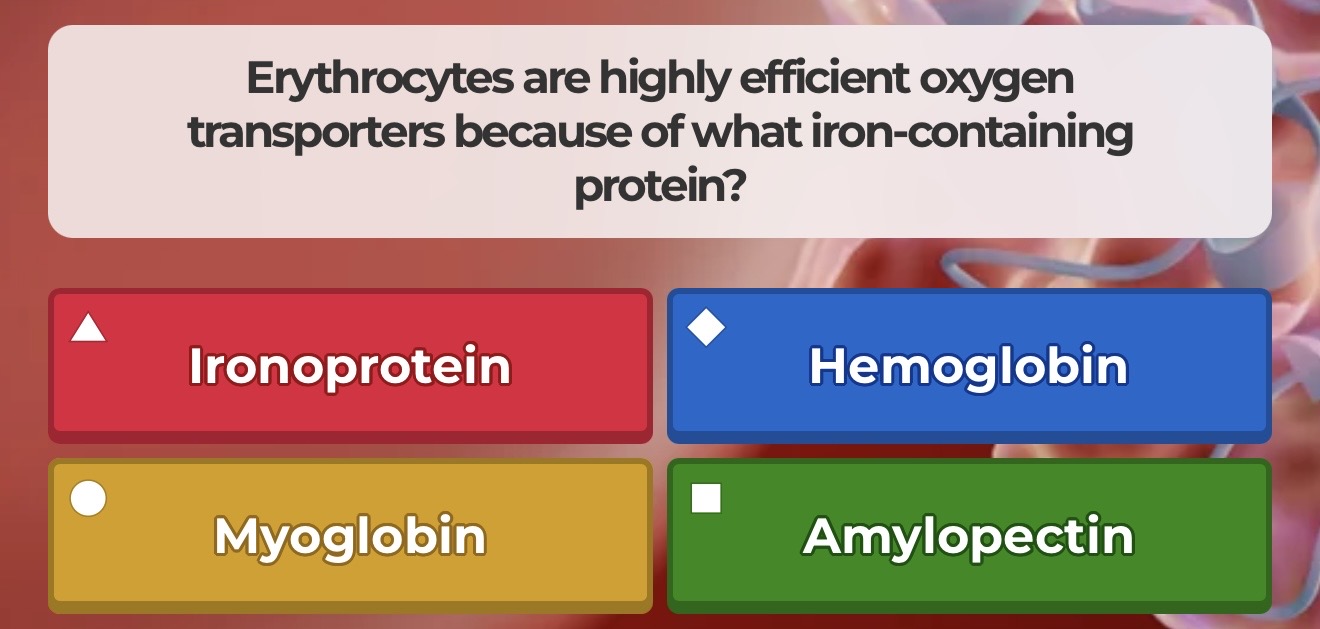 Erythrocytes are highly efficient oxygen transporters because of what iron-containing protein?

Ironoprotein

Hemoglobin

Myoglobin

Amylopectin